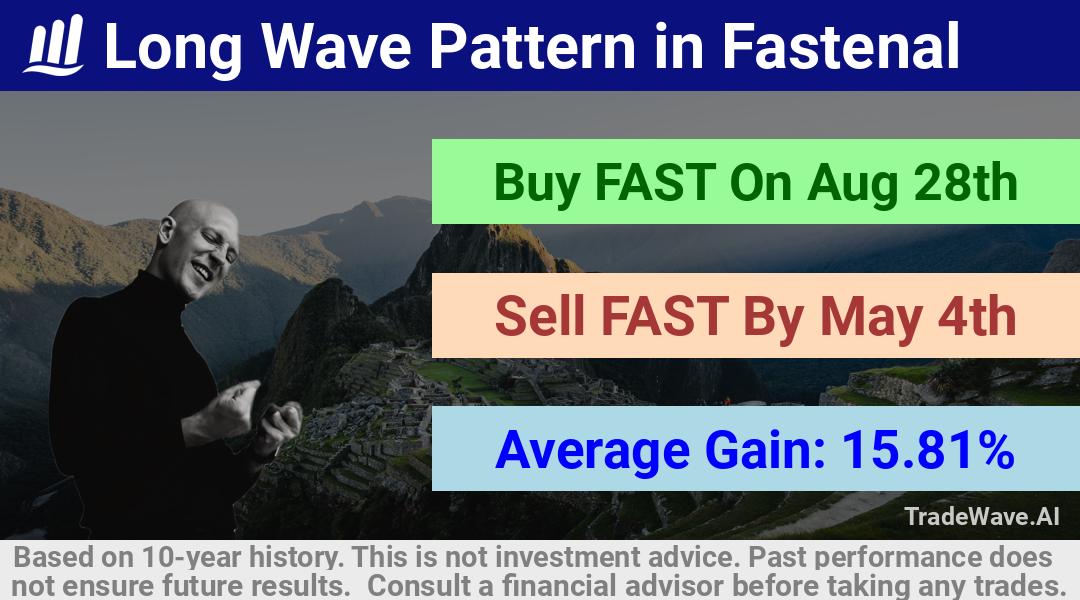 Long Wave Pattern in Fastenal

Buy FAST On Aug 28th

Sell FAST By May 4th

Average Gain: 15.81%

TradeWave.AI

Based on 10-year history. This is not investment advice. Past performance does not ensure future results. Consult a financial advisor before taking any trades.